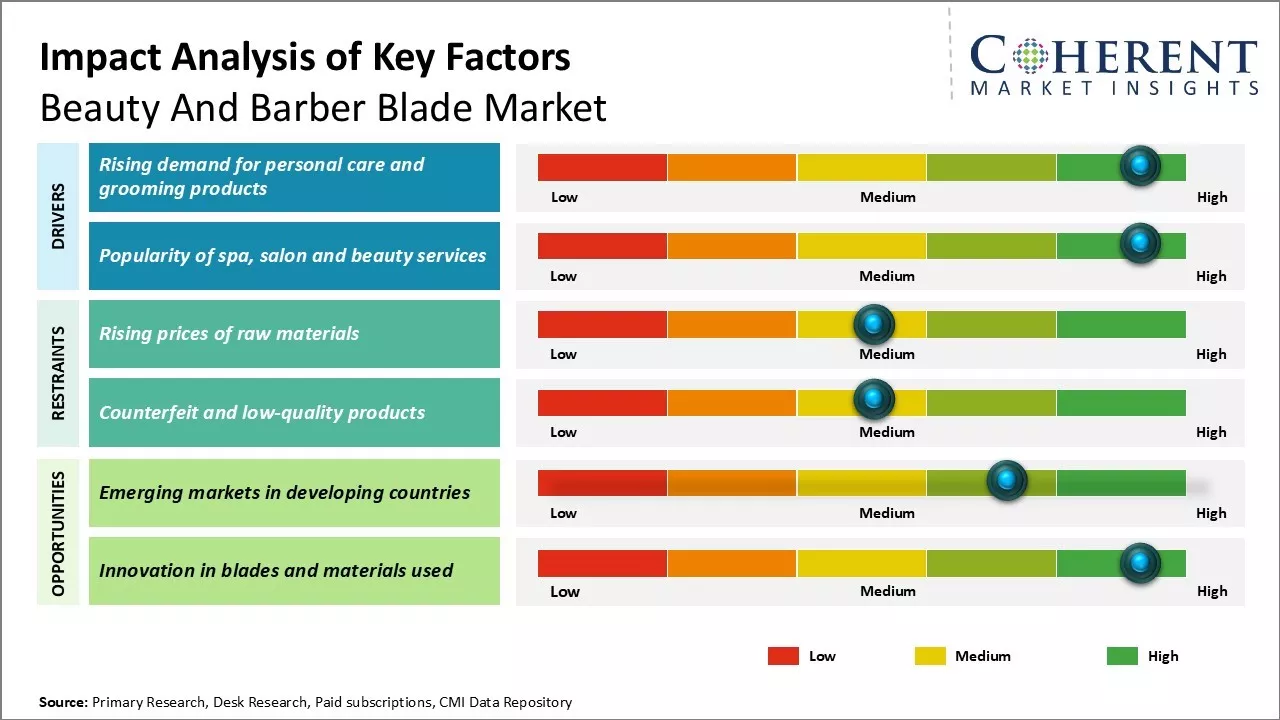 Impact Analysis of Key Factors
Beauty And Barber Blade Market

COHERENT
MARKET INSIGHTS

DRIVERS

Rising demand for personal care and grooming products

Low Medium High

Popularity of spa, salon and beauty services

Low Medium High

RESTRAINTS

Rising prices of raw materials

Low Medium High

Counterfeit and low-quality products

Low Medium High

OPPORTUNITIES

Emerging markets in developing countries

Low Medium High

Innovation in blades and materials used

Low Medium High

Low Medium High

Source: Primary Research, Desk Research, Paid subscriptions, CMI Data Repository